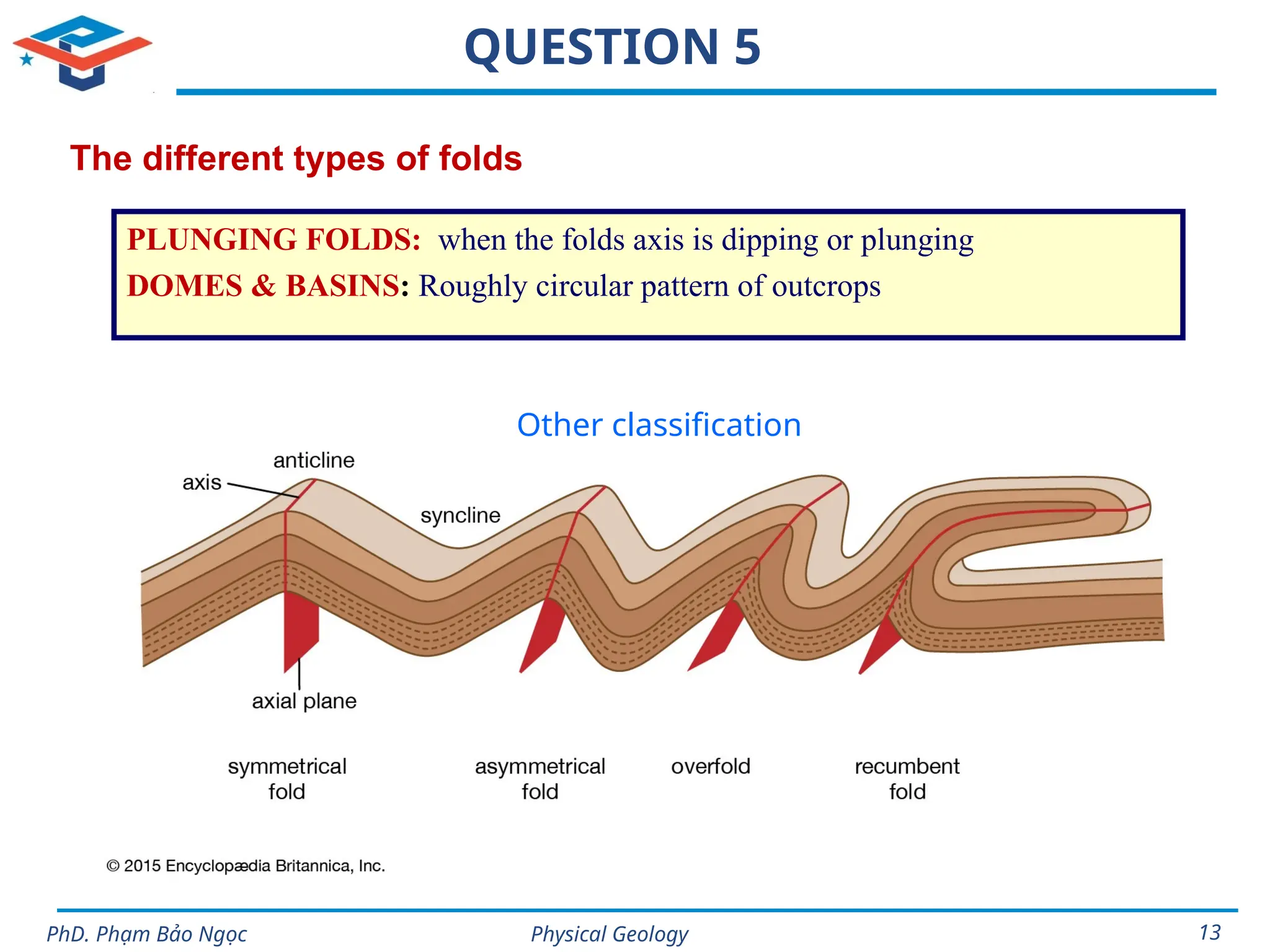 QUESTION 5

The different types of folds

PLUNGING FOLDS: when the folds axis is dipping or plunging
DOMES & BASINS: Roughly circular pattern of outcrops

Other classification

anticline
axis
syncline
axial plane

symmetrical fold
asymmetrical fold
overfold
recumbent fold

© 2015 Encyclopædia Britannica, Inc.

PhD. Phạm Bảo Ngọc
Physical Geology
13